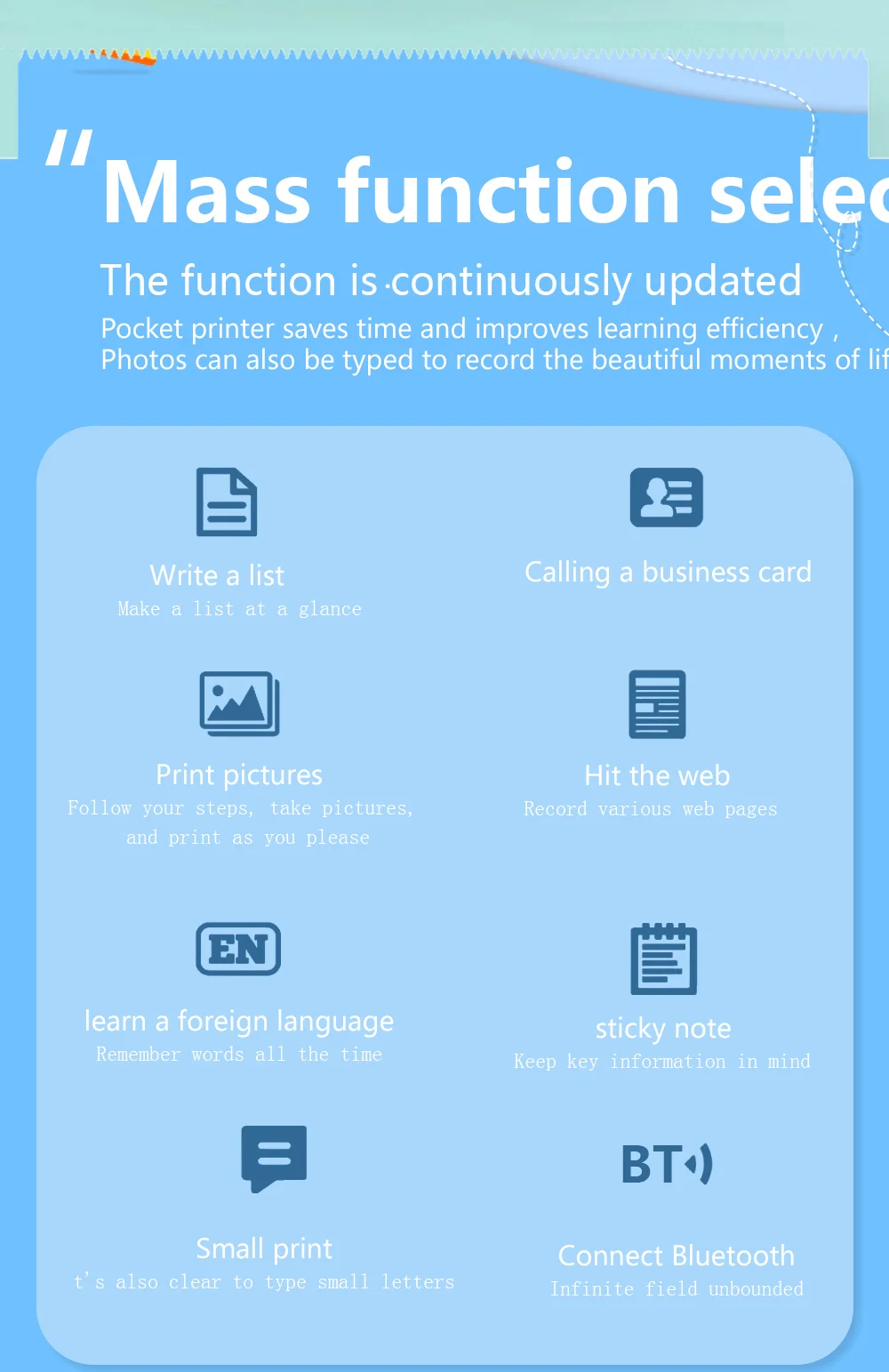 "Mass function selec

The function is continuously updated

Pocket printer saves time and improves learning efficiency , Photos can also be typed to record the beautiful moments of lif

Write a list
Make a list at a glance

Calling a business card

Print pictures
Follow your steps, take pictures, and print as you please

Hit the web
Record various web pages

EN

learn a foreign language
Remember words all the time

sticky note
Keep key information in mind

Small print
t's also clear to type small letters

BT

Connect Bluetooth
Infinite field unbounded